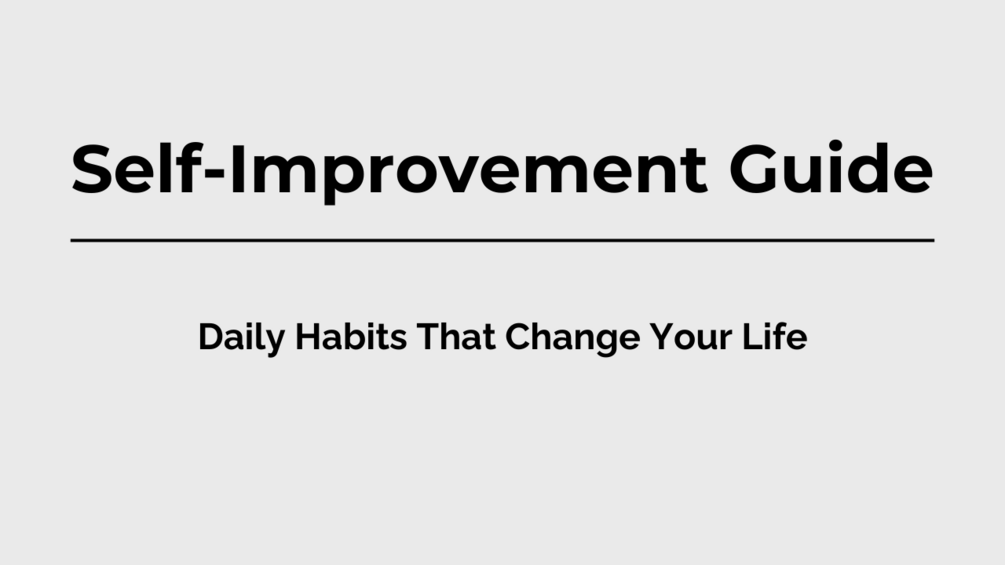 Self-Improvement Guide

Daily Habits That Change Your Life